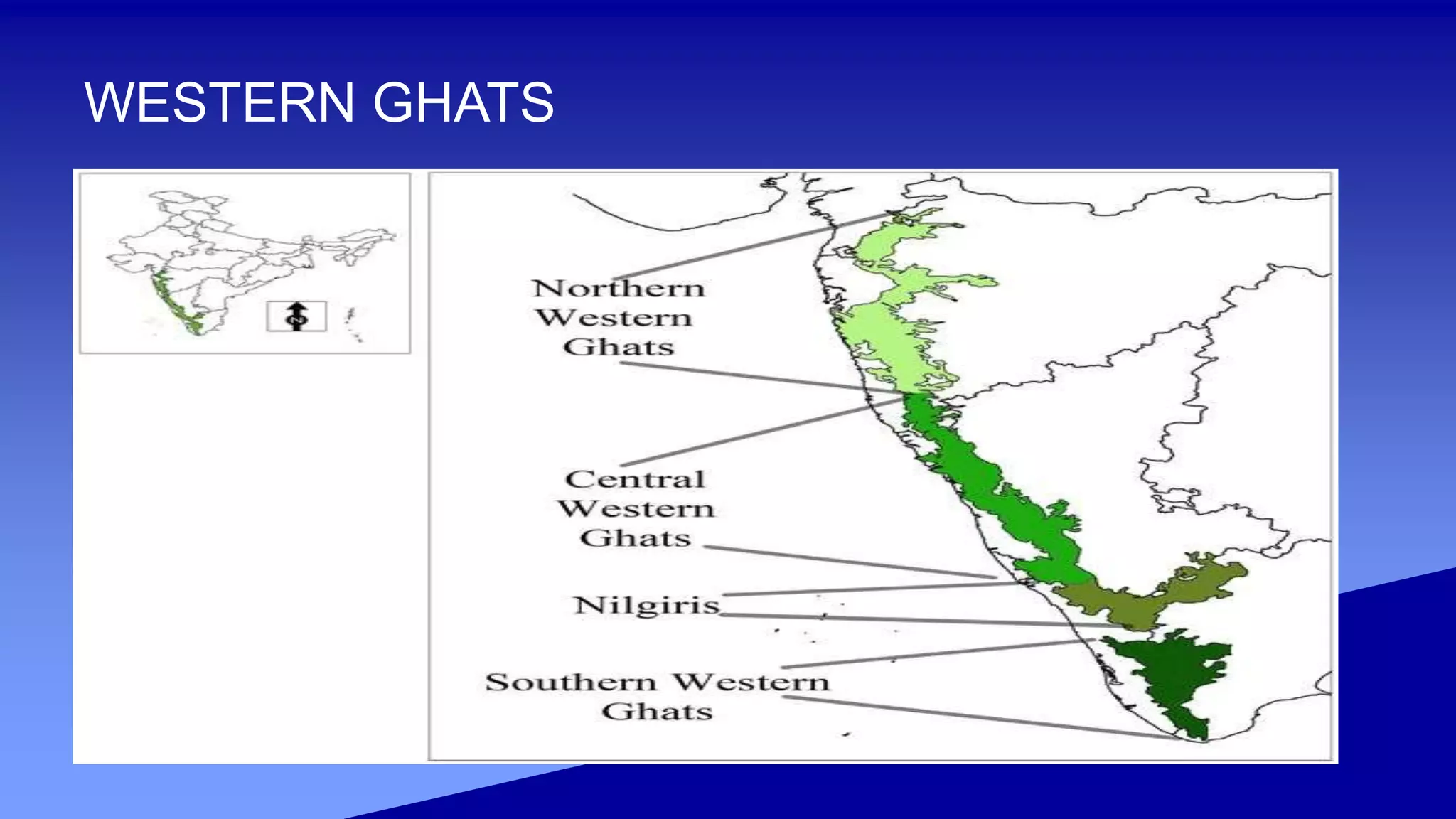 WESTERN GHATS

N

Northern Western Ghats

Central Western Ghats

Nilgiris

Southern Western Ghats